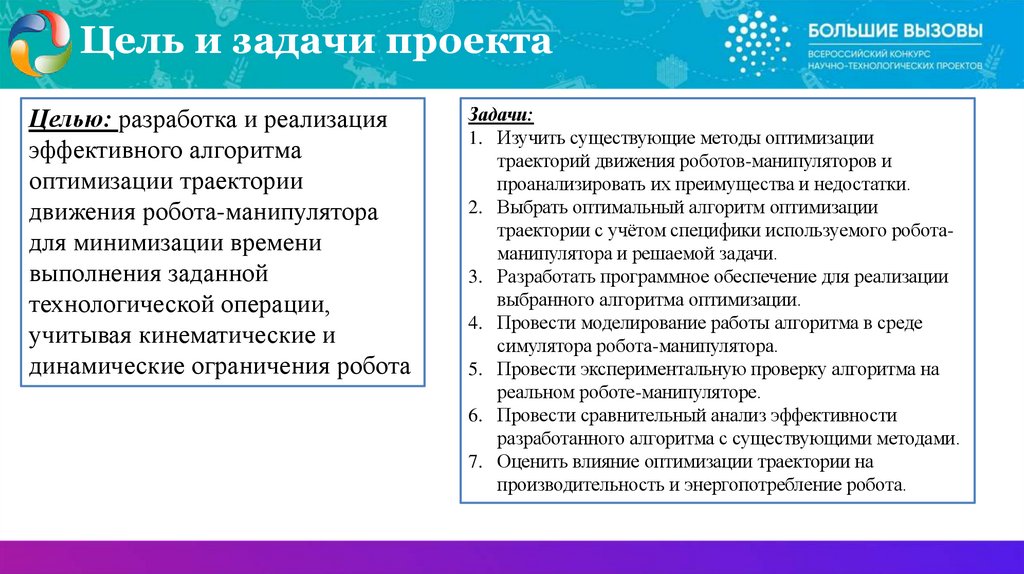 Цель и задачи проекта

БОЛЬШИЕ ВЫЗОВЫ
ВСЕРОССИЙСКИЙ КОНКУРС НАУЧНО-ТЕХНОЛОГИЧЕСКИХ ПРОЕКТОВ

Целью: разработка и реализация эффективного алгоритма оптимизации траектории движения робота-манипулятора для минимизации времени выполнения заданной технологической операции, учитывая кинематические и динамические ограничения робота

Задачи:
1. Изучить существующие методы оптимизации траекторий движения роботов-манипуляторов и проанализировать их преимущества и недостатки.
2. Выбрать оптимальный алгоритм оптимизации траектории с учётом специфики используемого робота-манипулятора и решаемой задачи.
3. Разработать программное обеспечение для реализации выбранного алгоритма оптимизации.
4. Провести моделирование работы алгоритма в среде симулятора робота-манипулятора.
5. Провести экспериментальную проверку алгоритма на реальном роботе-манипуляторе.
6. Провести сравнительный анализ эффективности разработанного алгоритма с существующими методами.
7. Оценить влияние оптимизации траектории на производительность и энергопотребление робота.